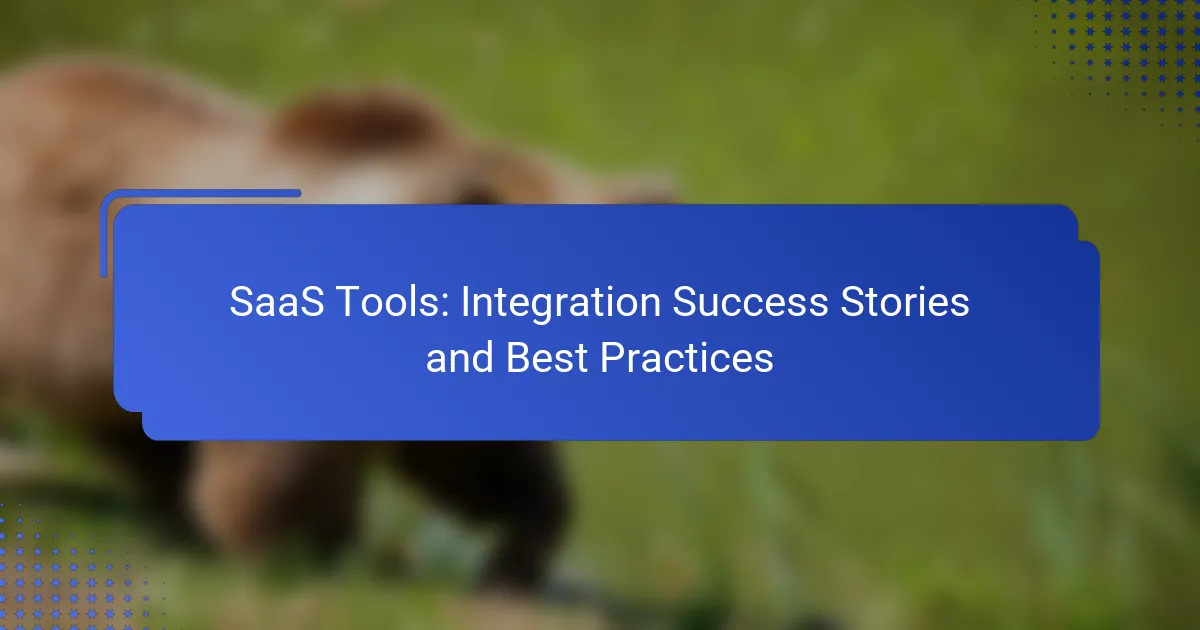 SaaS Tools: Integration Success Stories and Best Practices